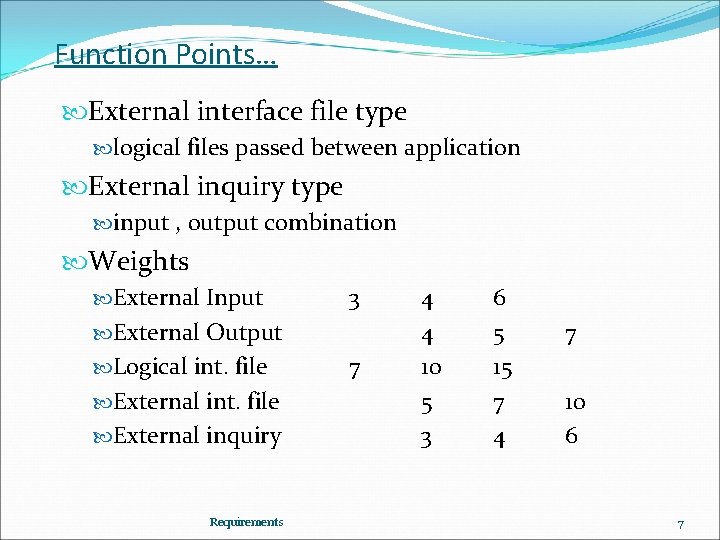 Function Points…

External interface file type

logical files passed between application

External inquiry type

input , output combination

Weights

External Input 3 4 6

External Output 4 5 7

Logical int. file 7 10 15

External int. file 5 7 10

External inquiry 3 4 6

Requirements

7